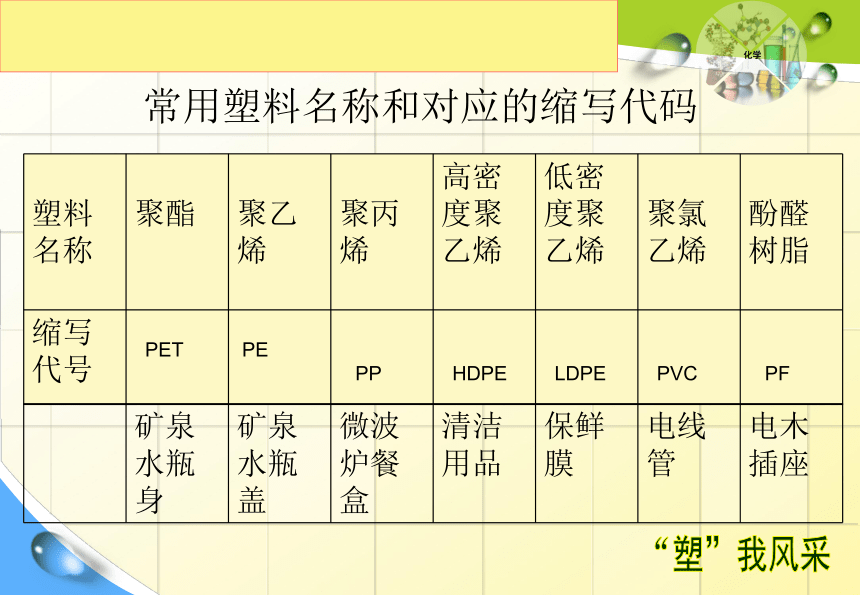 化学

常用塑料名称和对应的缩写代码

| 塑料名称 | 聚酯 | 聚乙烯 | 聚丙烯 | 高密度聚乙烯 | 低密度聚乙烯 | 聚氯乙烯 | 酚醛树脂 |
|---|---|---|---|---|---|---|---|
| 缩写代号 | PET | PE | PP | HDPE | LDPE | PVC | PF |
| | 矿泉水瓶身 | 矿泉水瓶盖 | 微波炉餐盒 | 清洁用品 | 保鲜膜 | 电线管 | 电木插座 |

“塑”我风采